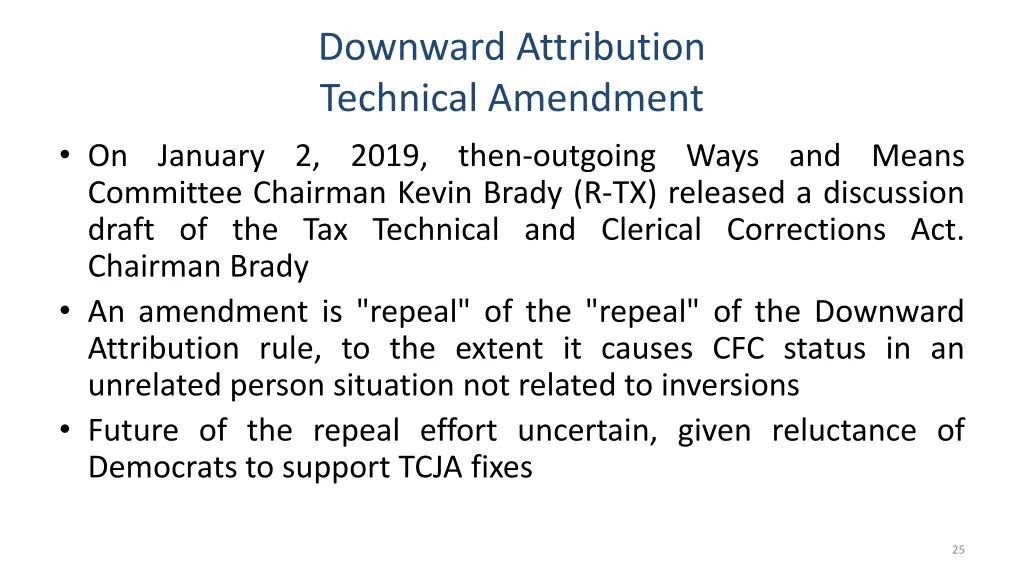 Downward Attribution
Technical Amendment

• On January 2, 2019, then-outgoing Ways and Means Committee Chairman Kevin Brady (R-TX) released a discussion draft of the Tax Technical and Clerical Corrections Act. Chairman Brady
• An amendment is "repeal" of the "repeal" of the Downward Attribution rule, to the extent it causes CFC status in an unrelated person situation not related to inversions
• Future of the repeal effort uncertain, given reluctance of Democrats to support TCJA fixes

25